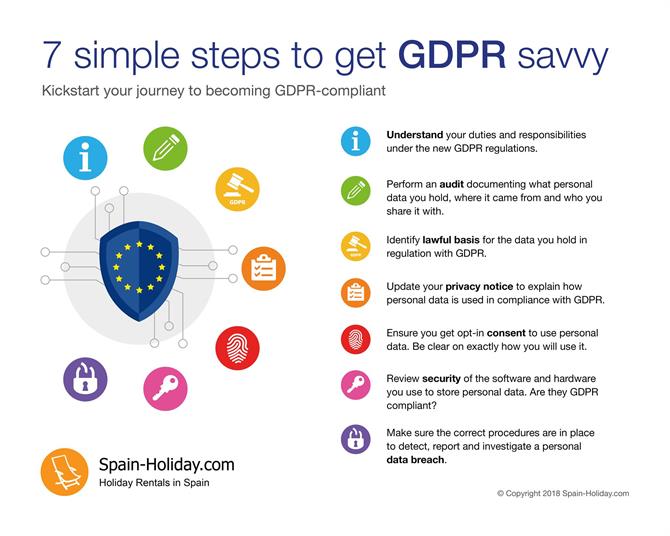 7 simple steps to get GDPR savvy

Kickstart your journey to becoming GDPR-compliant

GDPR

Understand your duties and responsibilities under the new GDPR regulations.

Perform an audit documenting what personal data you hold, where it came from and who you share it with.

Identify lawful basis for the data you hold in regulation with GDPR.

Update your privacy notice to explain how personal data is used in compliance with GDPR.

Ensure you get opt-in consent to use personal data. Be clear on exactly how you will use it.

Review security of the software and hardware you use to store personal data. Are they GDPR compliant?

Make sure the correct procedures are in place to detect, report and investigate a personal data breach.

Spain-Holiday.com
Holiday Rentals in Spain

© Copyright 2018 Spain-Holiday.com